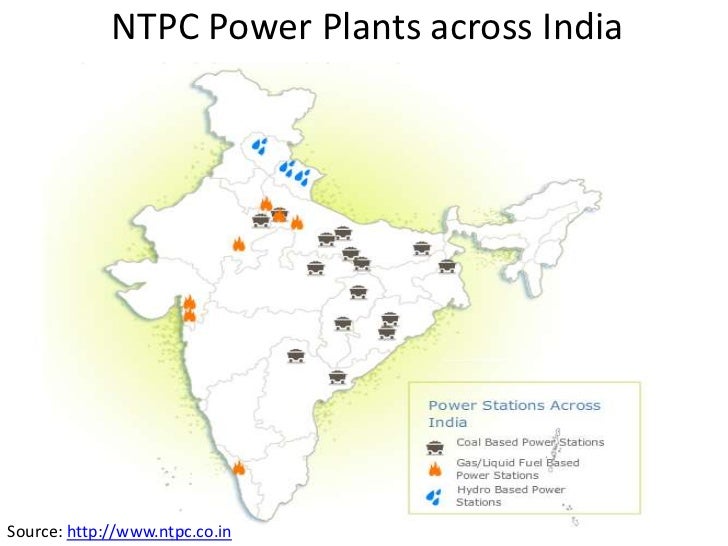 NTPC Power Plants across India

Power Stations Across India

Coal Based Power Stations

Gas/Liquid Fuel Based Power Stations

Hydro Based Power Stations

Source: http://www.ntpc.co.in